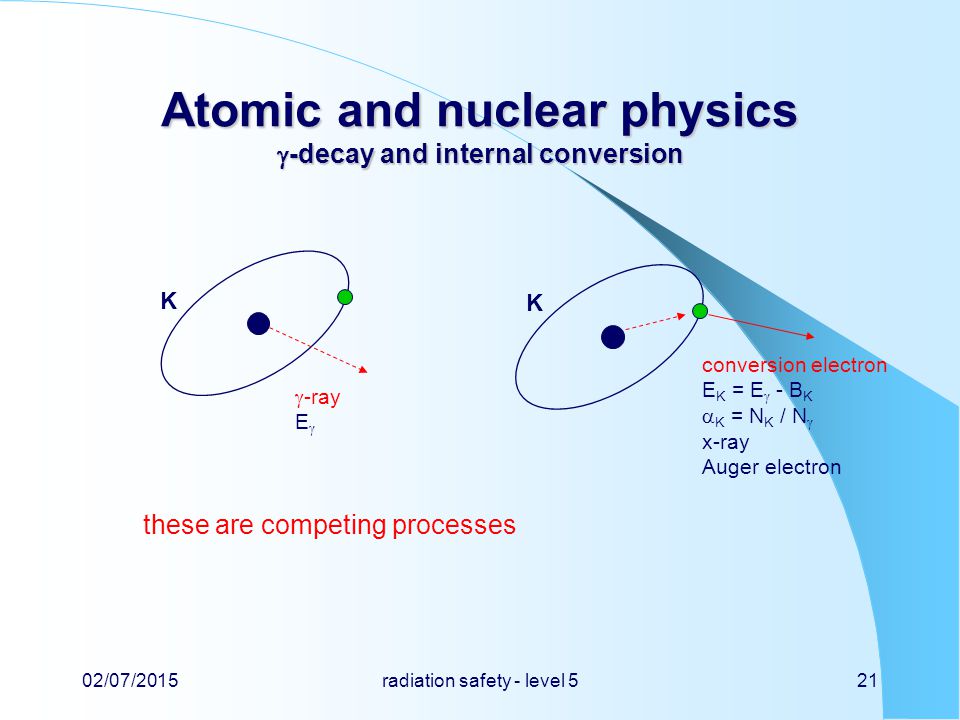 Atomic and nuclear physics
$\gamma$-decay and internal conversion

K

$\gamma$-ray
$E_\gamma$

K

conversion electron
$E_K = E_\gamma - B_K$
$\alpha_K = N_K / N_\gamma$
x-ray
Auger electron

these are competing processes

02/07/2015

radiation safety - level 5

21